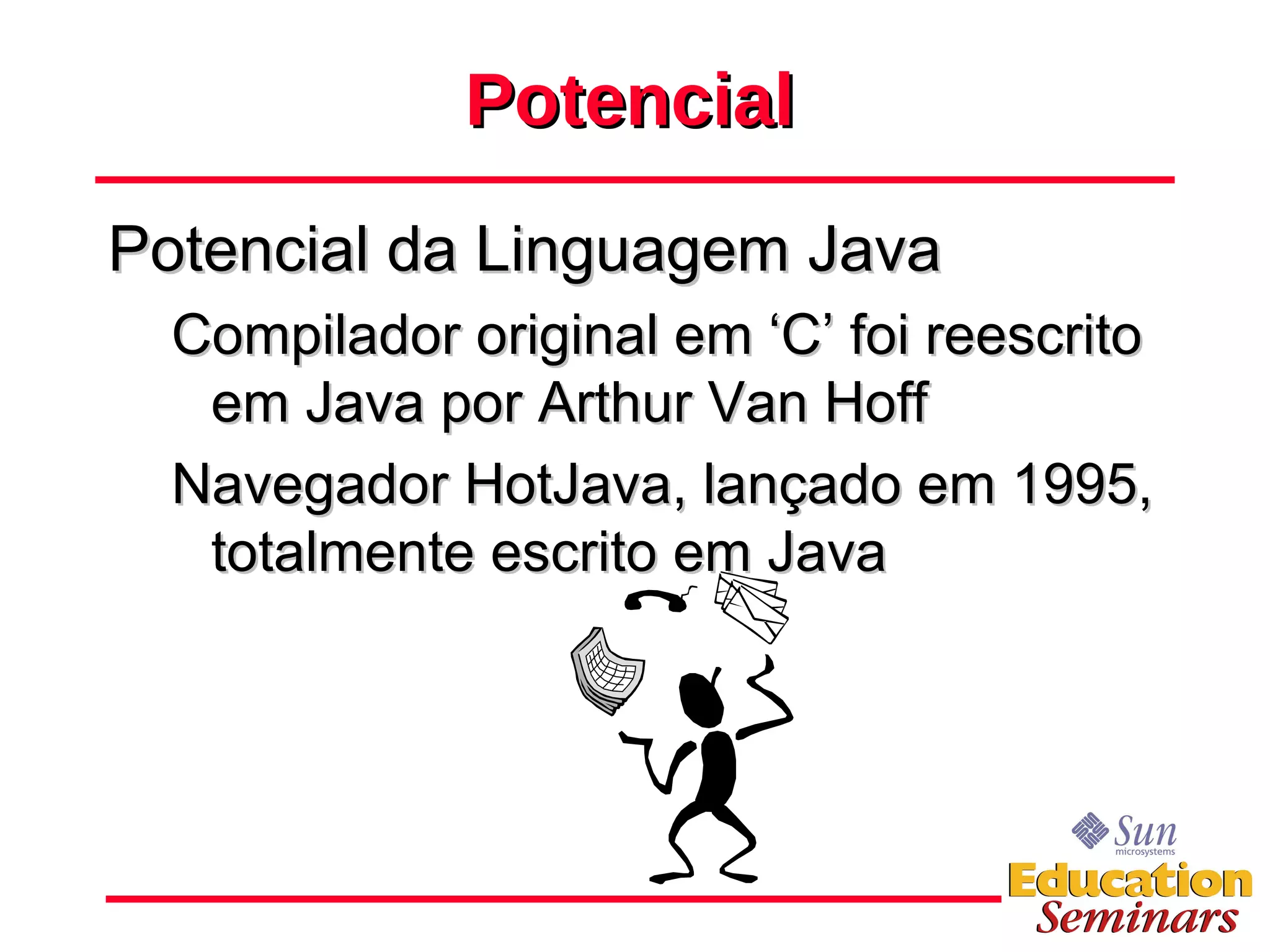 Potencial

Potencial da Linguagem Java

Compilador original em ‘C’ foi reescrito em Java por Arthur Van Hoff

Navegador HotJava, lançado em 1995, totalmente escrito em Java

Sun microsystems

Education Seminars